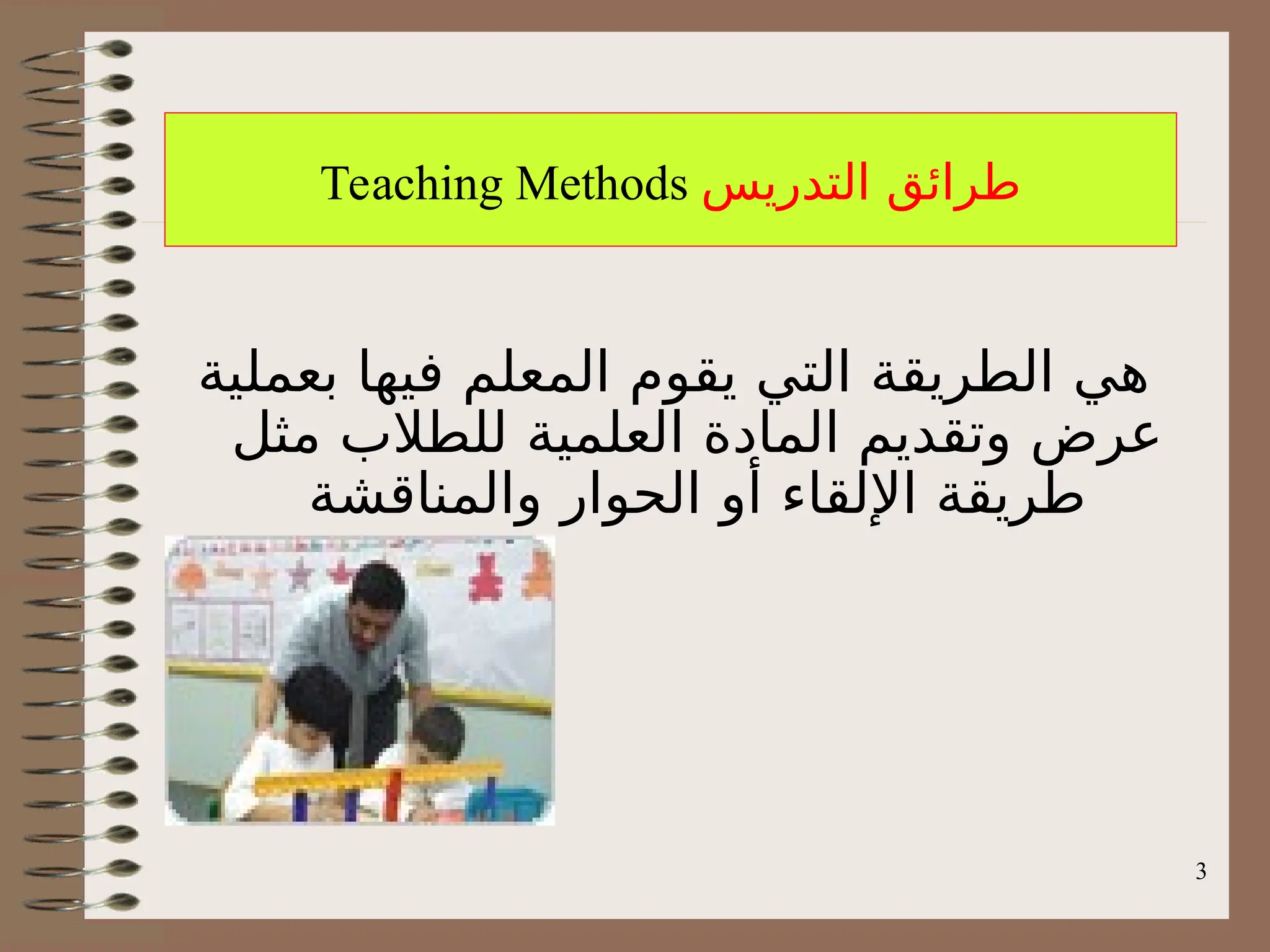 طرائق التدريس Teaching Methods

هي الطريقة التي يقوم المعلم فيها بعملية عرض وتقديم المادة العلمية للطلاب مثل طريقة الإلقاء أو الحوار والمناقشة

3